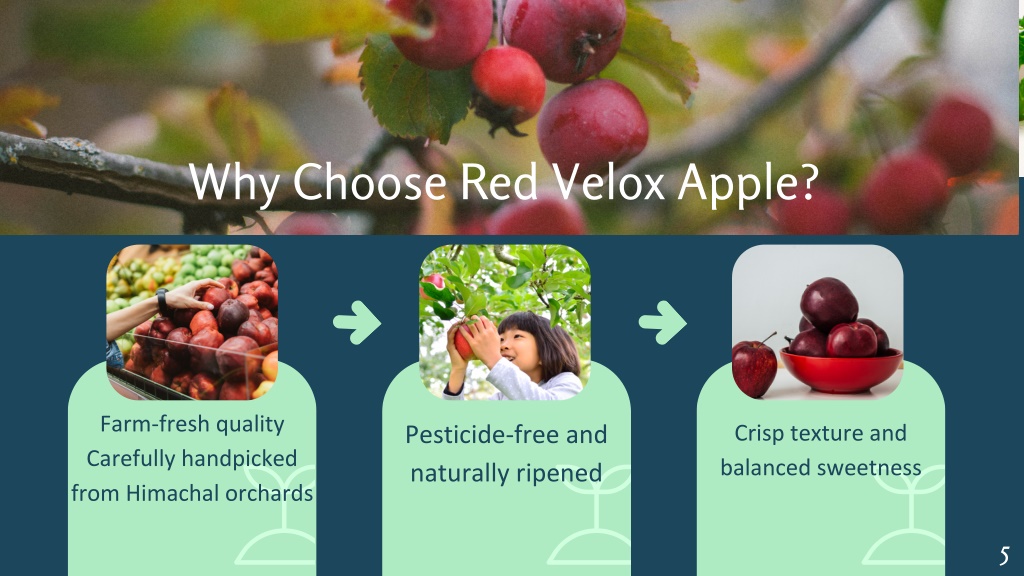 Why Choose Red Velox Apple?

Farm-fresh quality
Carefully handpicked from Himachal orchards

Pesticide-free and naturally ripened

Crisp texture and balanced sweetness

5